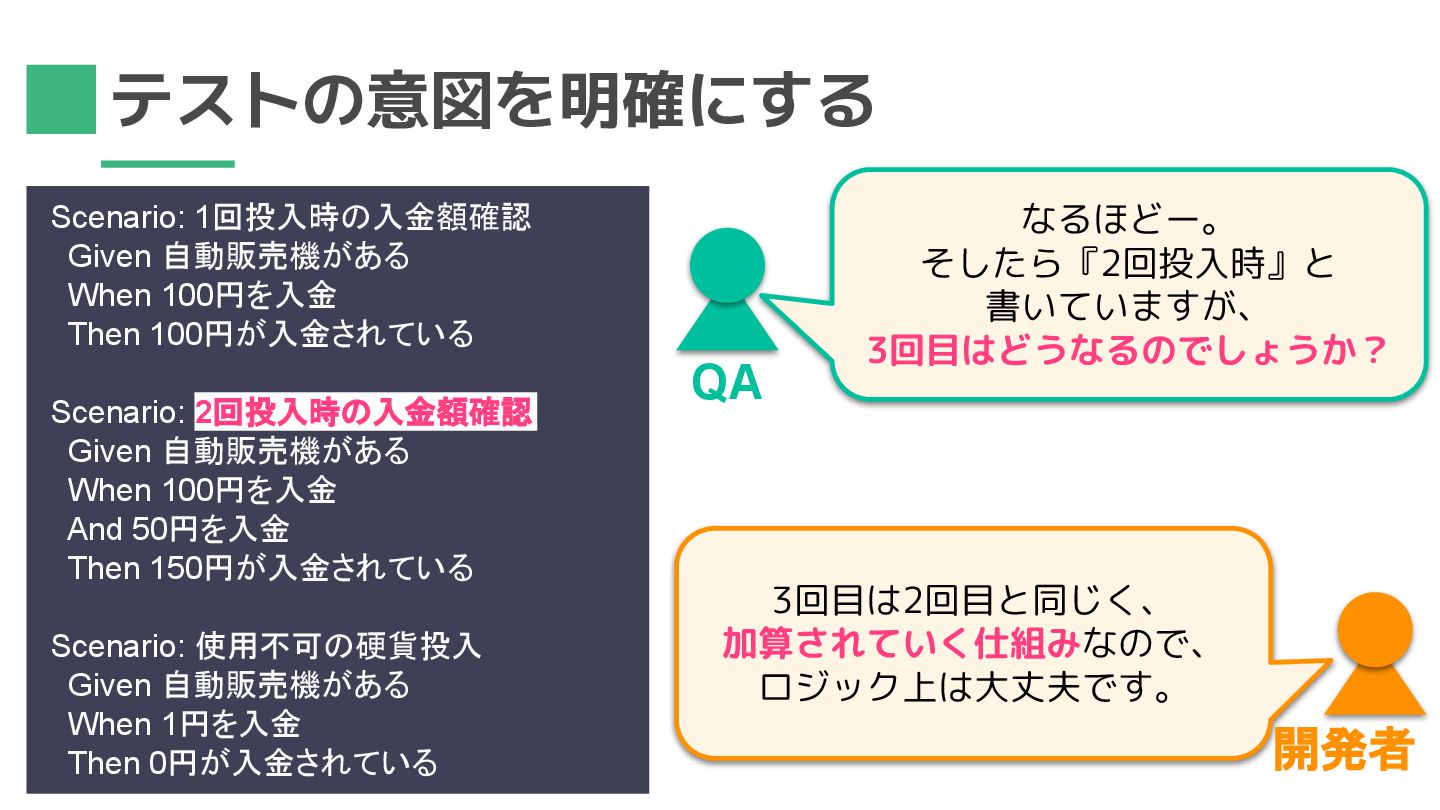 テストの意図を明確にする

Scenario: 1回投入時の入金額確認
Given 自動販売機がある
When 100円を入金
Then 100円が入金されている

Scenario: 2回投入時の入金額確認
Given 自動販売機がある
When 100円を入金
And 50円を入金
Then 150円が入金されている

Scenario: 使用不可の硬貨投入
Given 自動販売機がある
When 1円を入金
Then 0円が入金されている

なるほどー。
そしたら『2回投入時』と
書いていますが、
3回目はどうなるのでしょうか？

QA

3回目は2回目と同じく、
加算されていく仕組みなので、
ロジック上は大丈夫です。

開発者